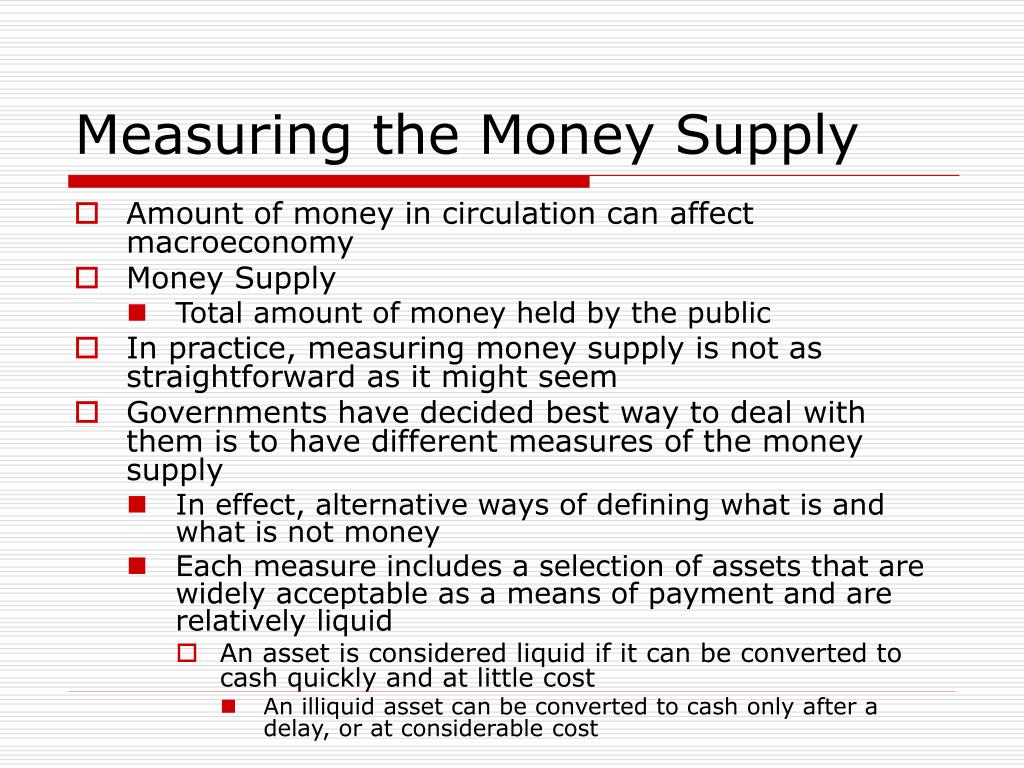 Measuring the Money Supply

Amount of money in circulation can affect macroeconomy

Money Supply

Total amount of money held by the public

In practice, measuring money supply is not as straightforward as it might seem

Governments have decided best way to deal with them is to have different measures of the money supply

In effect, alternative ways of defining what is and what is not money

Each measure includes a selection of assets that are widely acceptable as a means of payment and are relatively liquid

An asset is considered liquid if it can be converted to cash quickly and at little cost

An illiquid asset can be converted to cash only after a delay, or at considerable cost